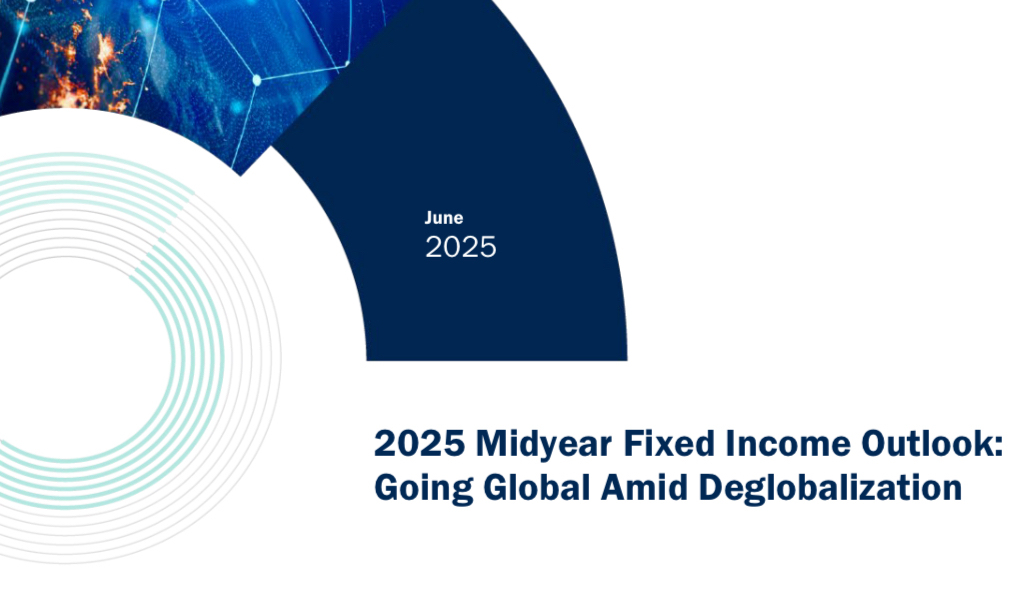 June
2025

2025 Midyear Fixed Income Outlook: Going Global Amid Deglobalization